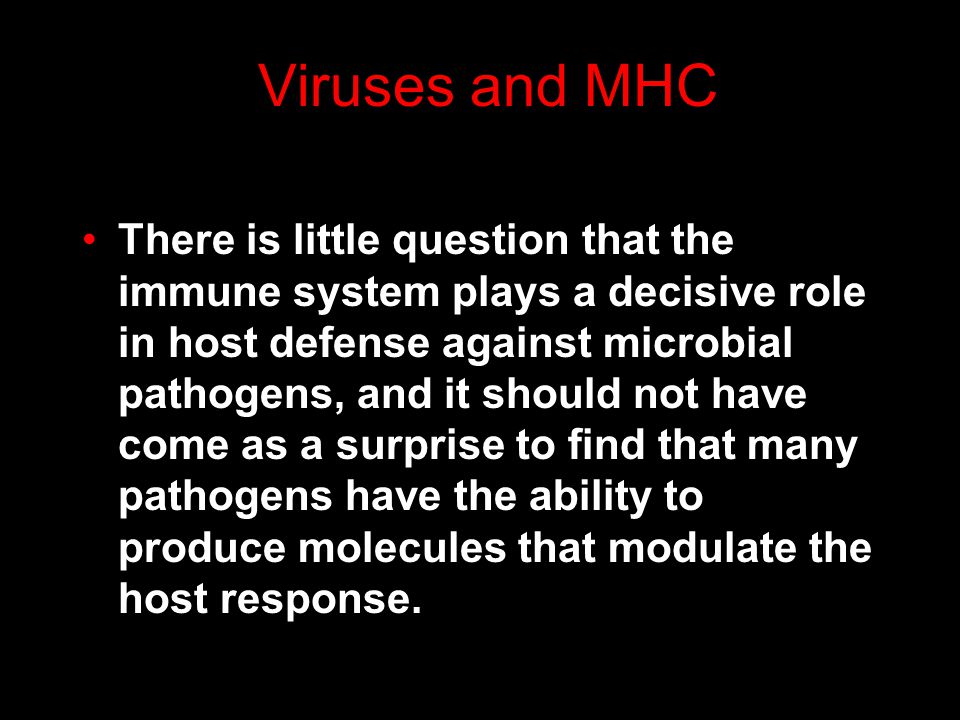 Viruses and MHC

• There is little question that the immune system plays a decisive role in host defense against microbial pathogens, and it should not have come as a surprise to find that many pathogens have the ability to produce molecules that modulate the host response.